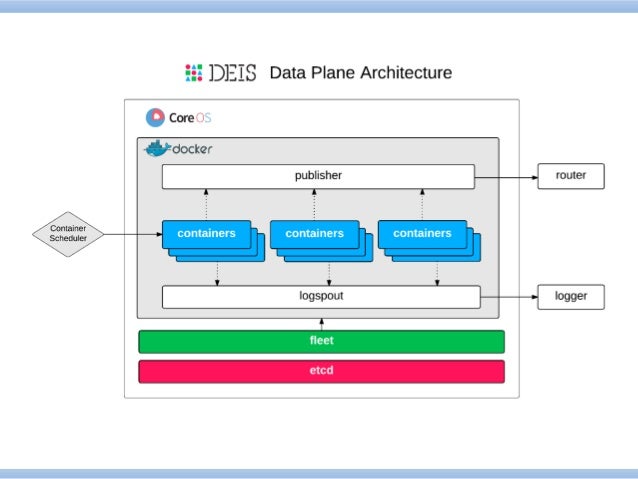 DEIS Data Plane Architecture

CoreOS

docker

publisher

router

Container Scheduler

containers

containers

containers

logspout

logger

fleet

etcd